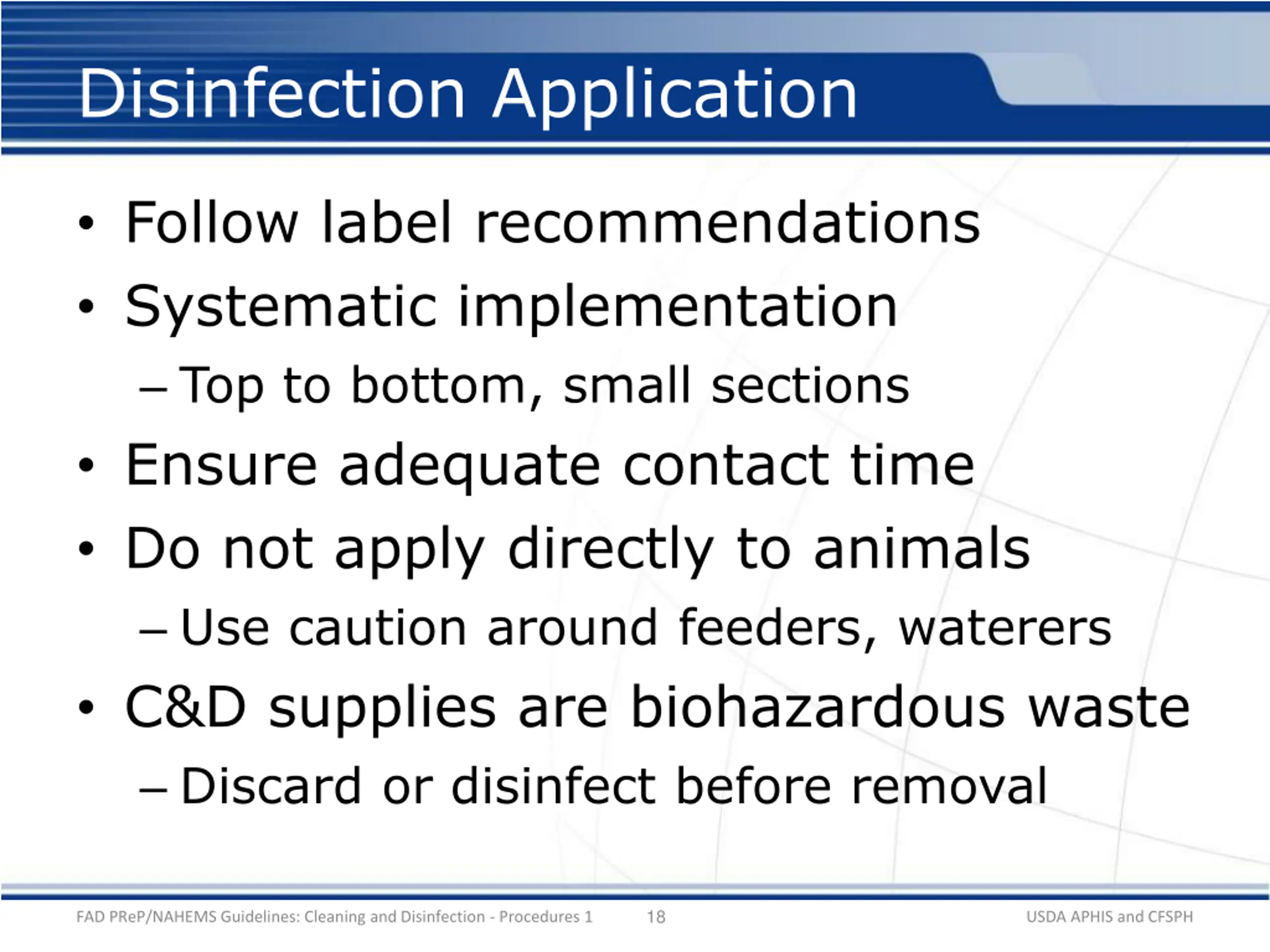 Disinfection Application

• Follow label recommendations
• Systematic implementation
– Top to bottom, small sections
• Ensure adequate contact time
• Do not apply directly to animals
– Use caution around feeders, waterers
• C&D supplies are biohazardous waste
– Discard or disinfect before removal

FAD PReP/NAHEMS Guidelines: Cleaning and Disinfection - Procedures 1 18 USDA APHIS and CFSPH